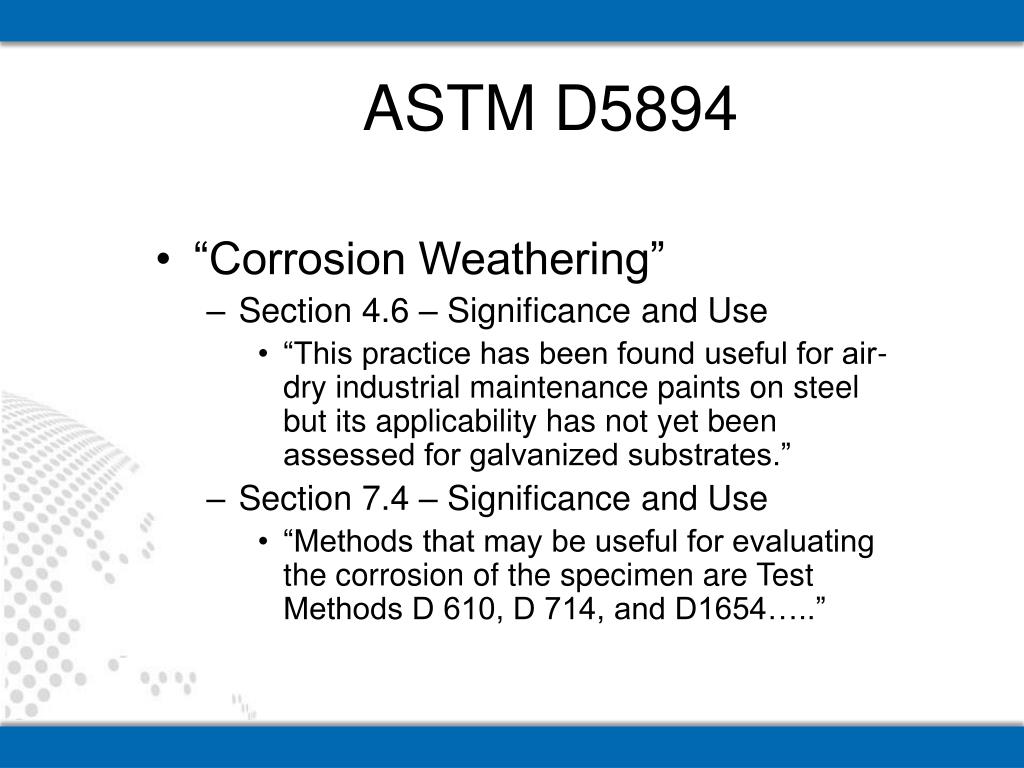 ASTM D5894

• “Corrosion Weathering”
– Section 4.6 – Significance and Use
• “This practice has been found useful for air-dry industrial maintenance paints on steel but its applicability has not yet been assessed for galvanized substrates.”
– Section 7.4 – Significance and Use
• “Methods that may be useful for evaluating the corrosion of the specimen are Test Methods D 610, D 714, and D1654…..”